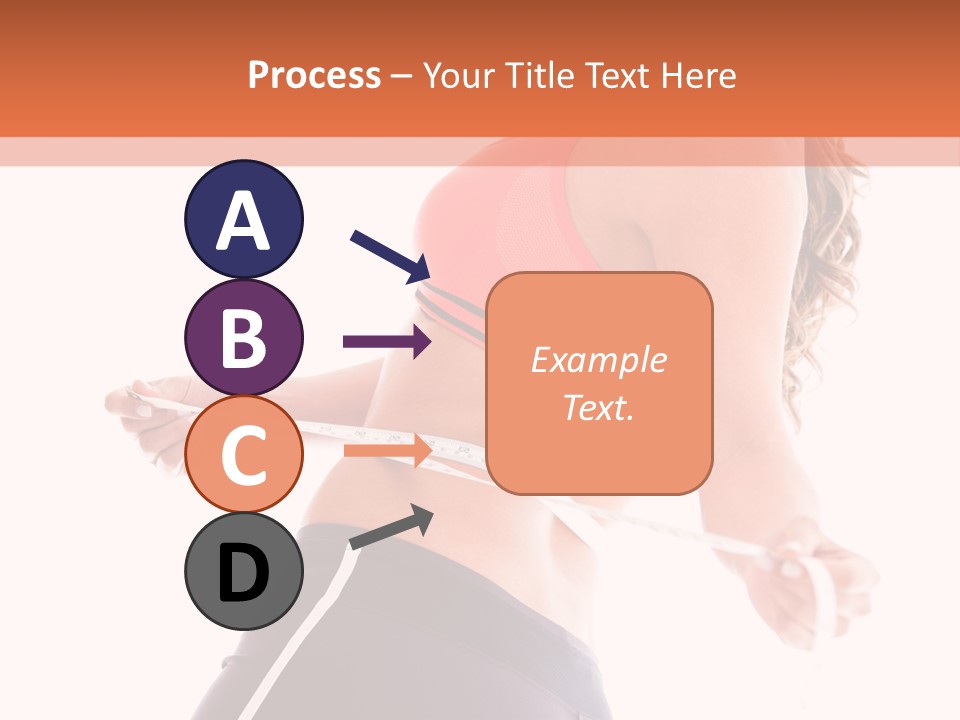 Process – Your Title Text Here

A

B

C

D

Example Text.